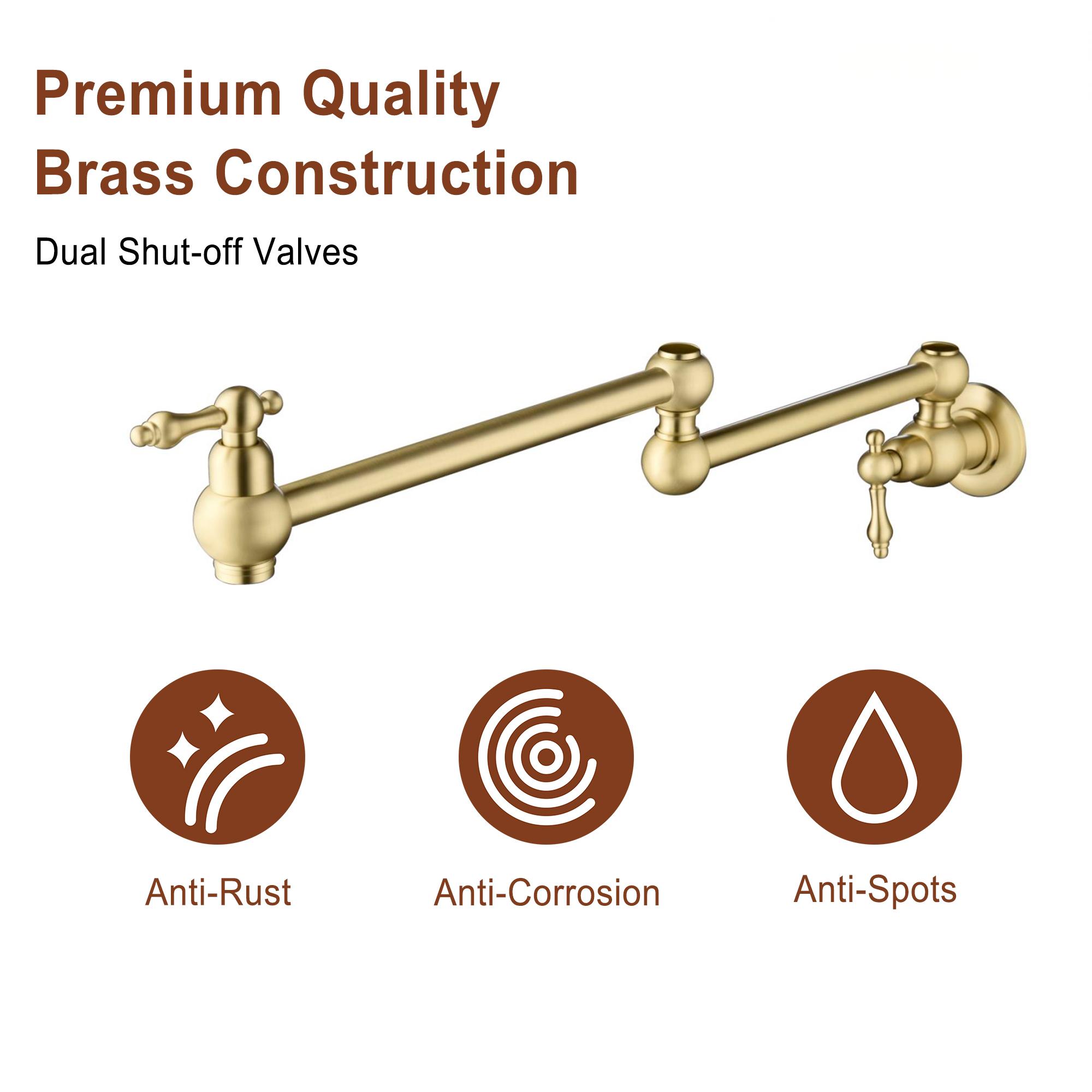 Premium Quality
Brass Construction

Dual Shut-off Valves

Anti-Rust

Anti-Corrosion

Anti-Spots